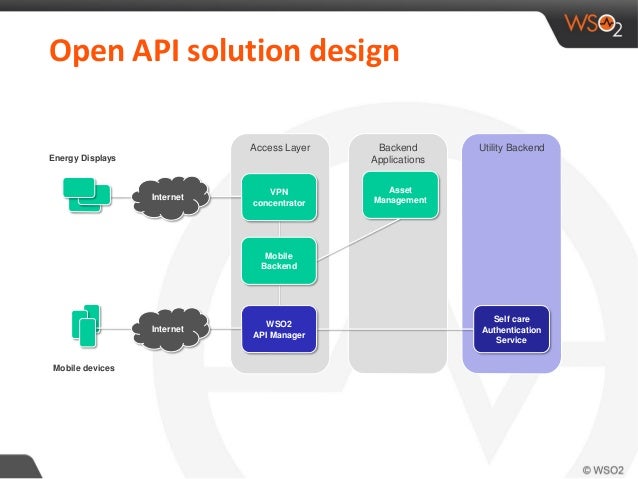 WSO2

Open API solution design

Energy Displays

Internet

Access Layer

VPN concentrator

Mobile Backend

WSO2 API Manager

Backend Applications

Asset Management

Utility Backend

Self care Authentication Service

Internet

Mobile devices

© WSO2